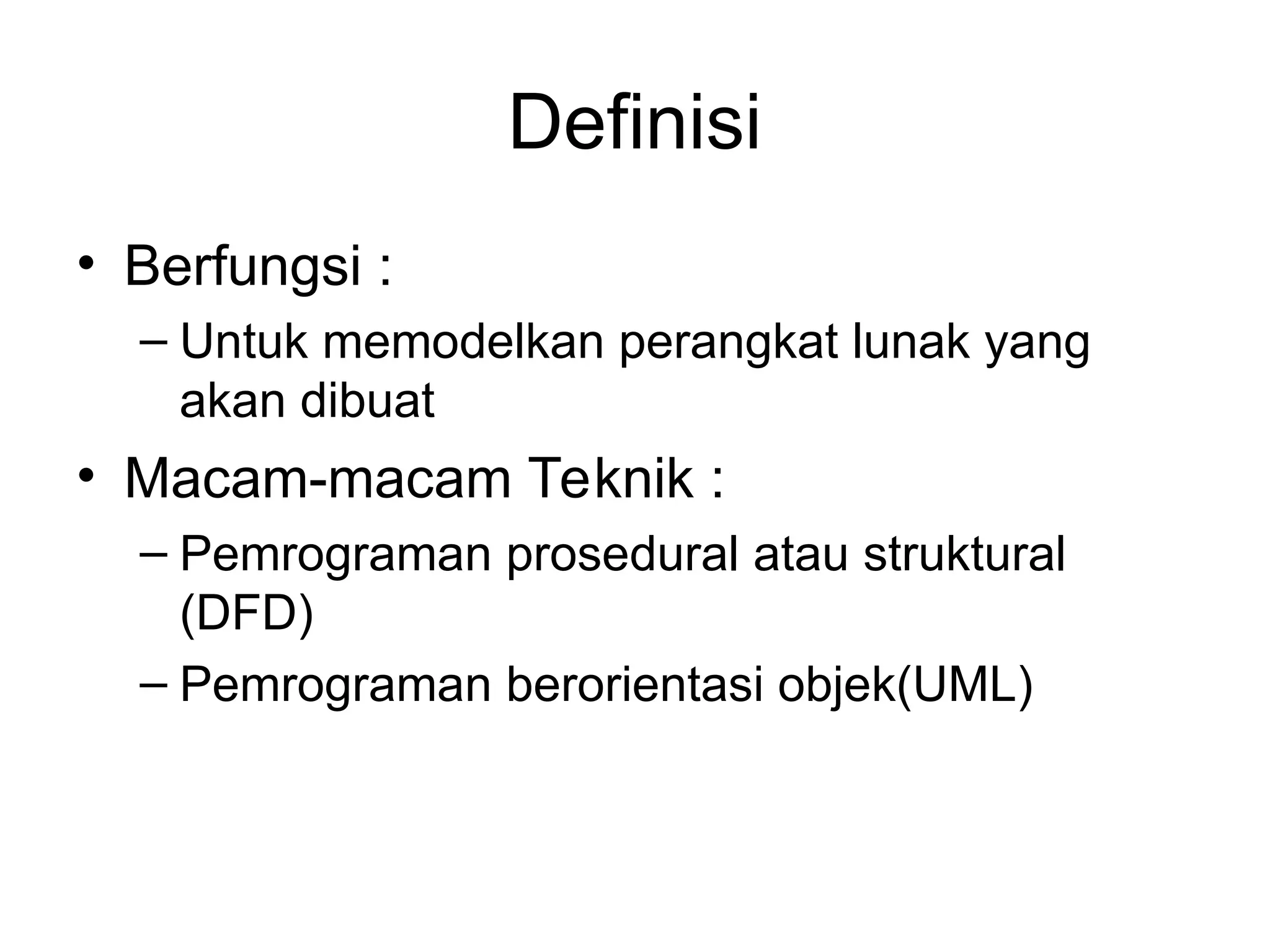 Definisi

• Berfungsi :
– Untuk memodelkan perangkat lunak yang akan dibuat
• Macam-macam Teknik :
– Pemrograman prosedural atau struktural (DFD)
– Pemrograman berorientasi objek(UML)